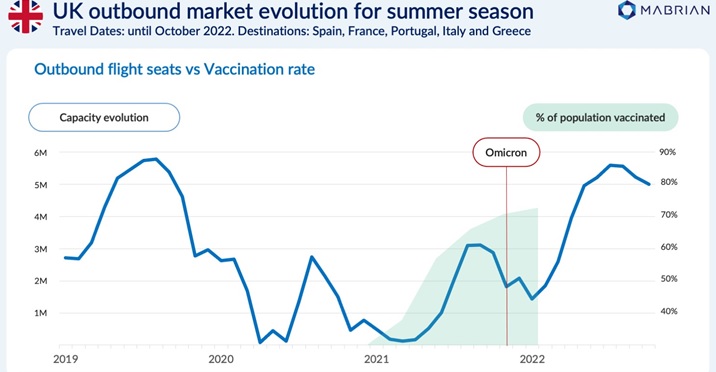 UK outbound market evolution for summer season
Travel Dates: until October 2022. Destinations: Spain, France, Portugal, Italy and Greece

MABRIAN

Outbound flight seats vs Vaccination rate

Capacity evolution

% of population vaccinated

Omicron

6M
5M
4M
3M
2M
1M

90%
80%
70%
60%
50%
40%

2019
2020
2021
2022